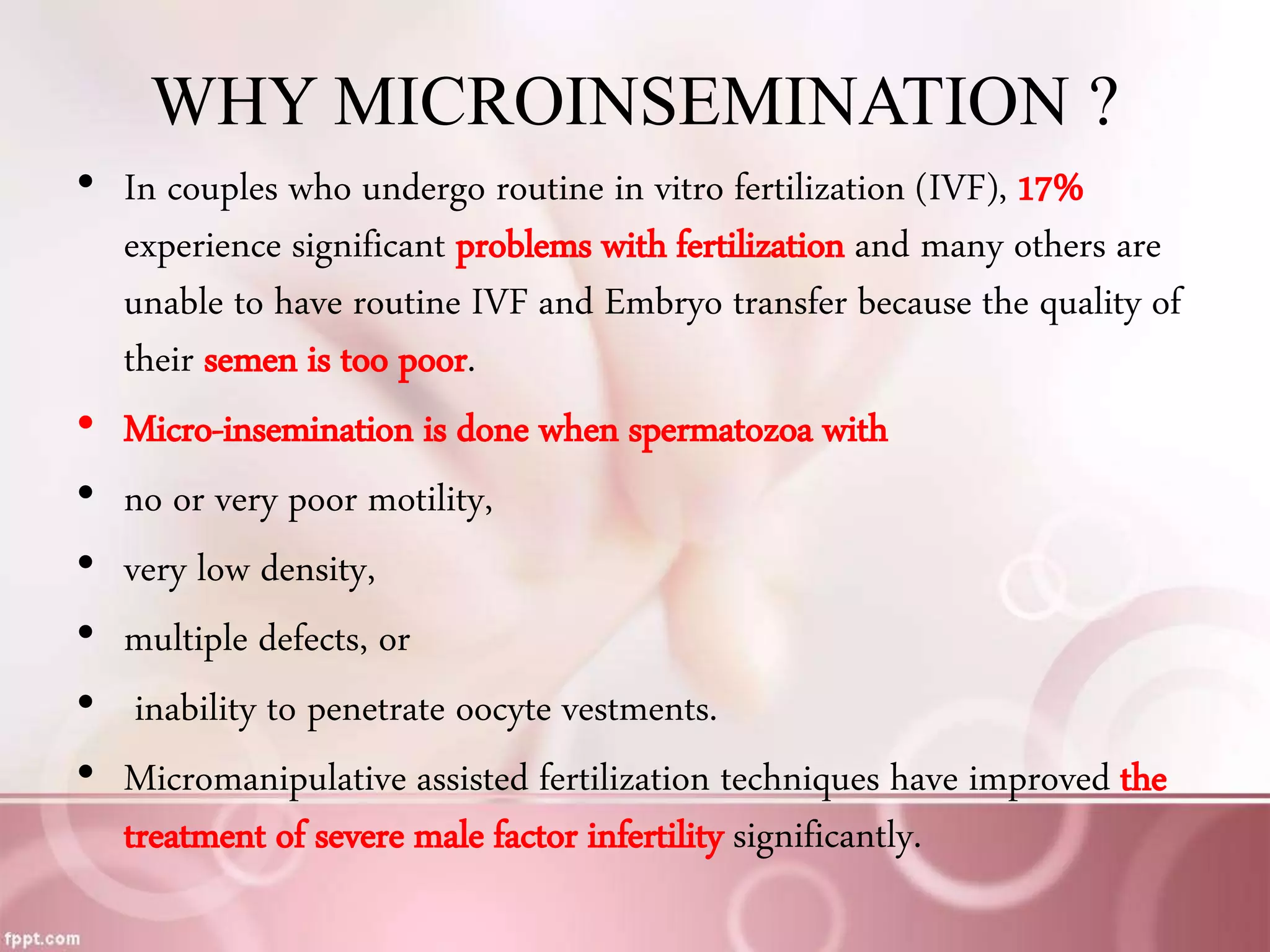 WHY MICROINSEMINATION ?

• In couples who undergo routine in vitro fertilization (IVF), 17% experience significant problems with fertilization and many others are unable to have routine IVF and Embryo transfer because the quality of their semen is too poor.

• Micro-insemination is done when spermatozoa with

• no or very poor motility,

• very low density,

• multiple defects, or

• inability to penetrate oocyte vestments.

• Micromanipulative assisted fertilization techniques have improved the treatment of severe male factor infertility significantly.

fppt.com